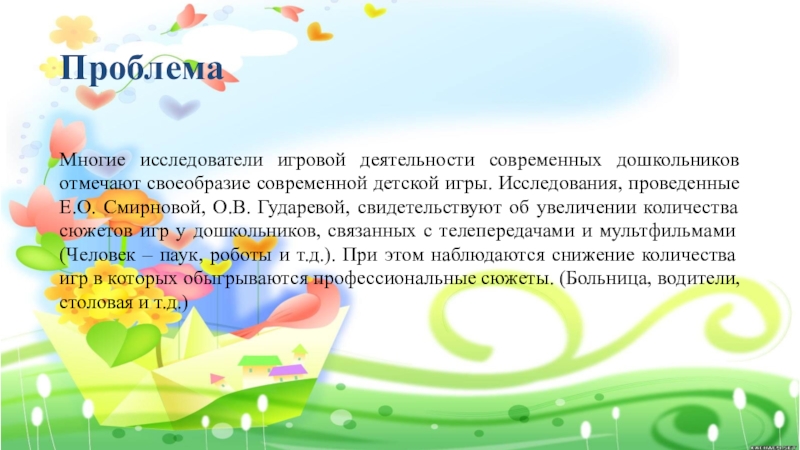 Проблема

Многие исследователи игровой деятельности современных дошкольников отмечают своеобразие современной детской игры. Исследования, проведенные Е.О. Смирновой, О.В. Гударевой, свидетельствуют об увеличении количества сюжетов игр у дошкольников, связанных с телепередачами и мультфильмами (Человек – паук, роботы и т.д.). При этом наблюдаются снижение количества игр в которых обыгрываются профессиональные сюжеты. (Больница, водители, столовая и т.д.)